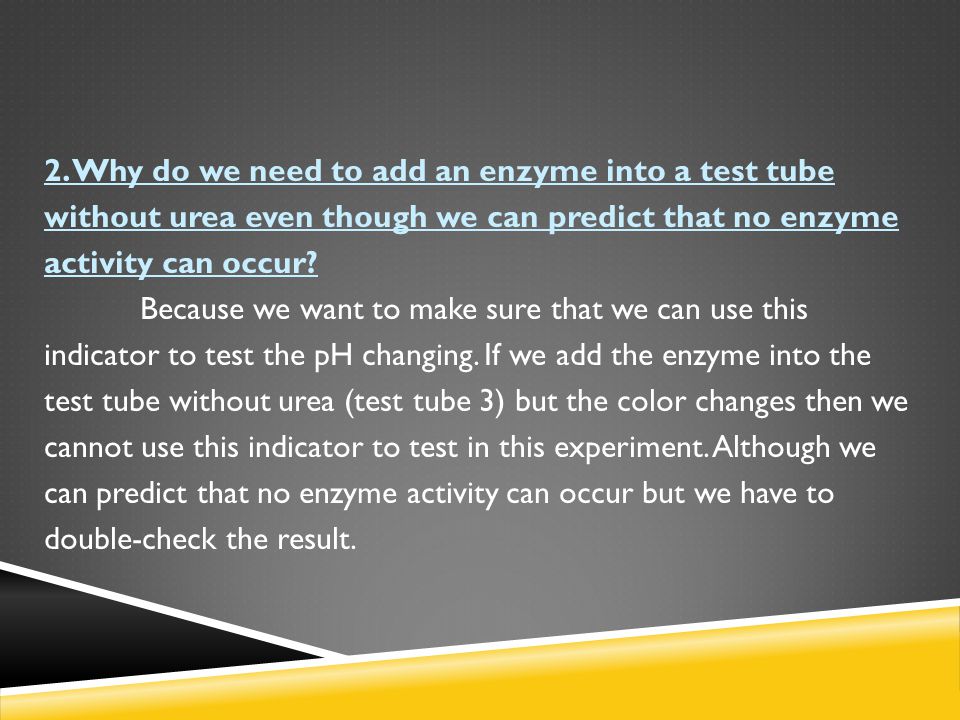 2. Why do we need to add an enzyme into a test tube without urea even though we can predict that no enzyme activity can occur?

Because we want to make sure that we can use this indicator to test the pH changing. If we add the enzyme into the test tube without urea (test tube 3) but the color changes then we cannot use this indicator to test in this experiment. Although we can predict that no enzyme activity can occur but we have to double-check the result.